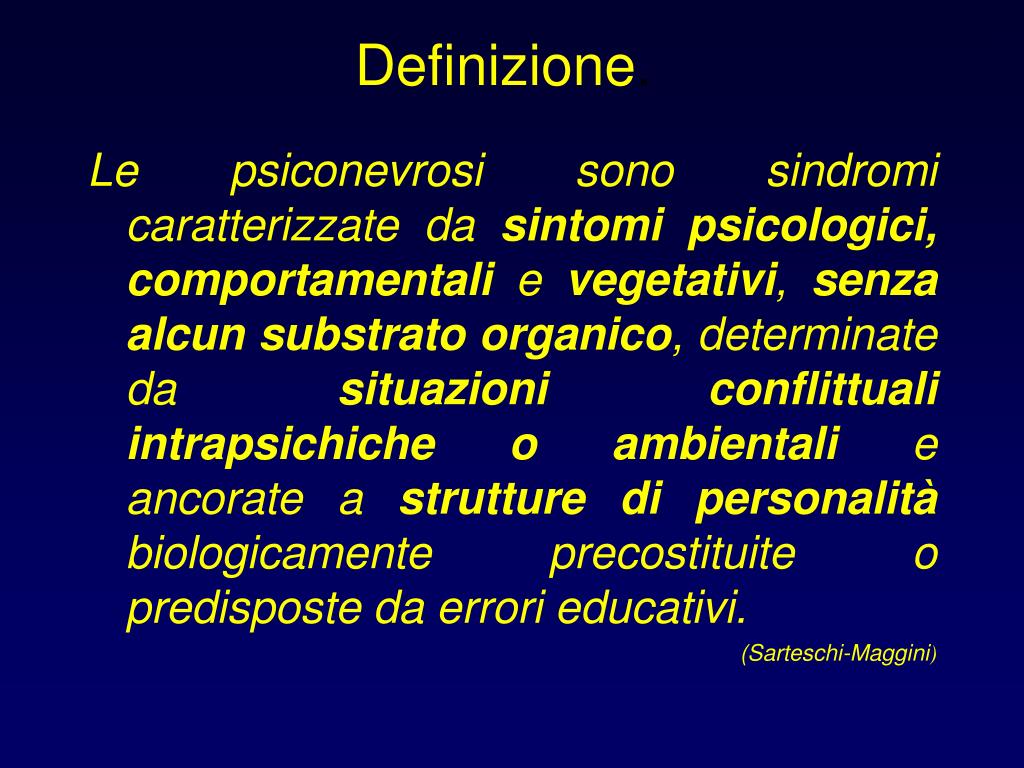 Definizione

Le psiconevrosi sono sindromi caratterizzate da sintomi psicologici, comportamentali e vegetativi, senza alcun substrato organico, determinate da situazioni conflittuali intrapsichiche o ambientali e ancorate a strutture di personalità biologicamente precostituite o predisposte da errori educativi.

(Sarteschi-Maggini)